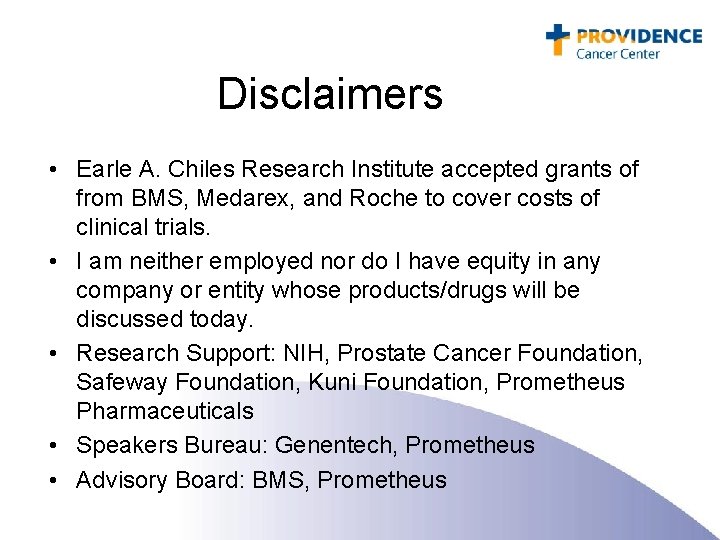 PROVIDENCE
Cancer Center

Disclaimers

• Earle A. Chiles Research Institute accepted grants of from BMS, Medarex, and Roche to cover costs of clinical trials.
• I am neither employed nor do I have equity in any company or entity whose products/drugs will be discussed today.
• Research Support: NIH, Prostate Cancer Foundation, Safeway Foundation, Kuni Foundation, Prometheus Pharmaceuticals
• Speakers Bureau: Genentech, Prometheus
• Advisory Board: BMS, Prometheus